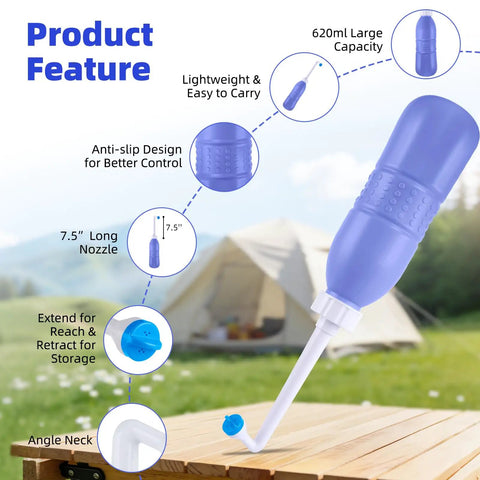 Product Feature

620ml Large Capacity

Lightweight & Easy to Carry

Anti-slip Design for Better Control

7.5" Long Nozzle

7.5"

Extend for Reach & Retract for Storage

Angle Neck